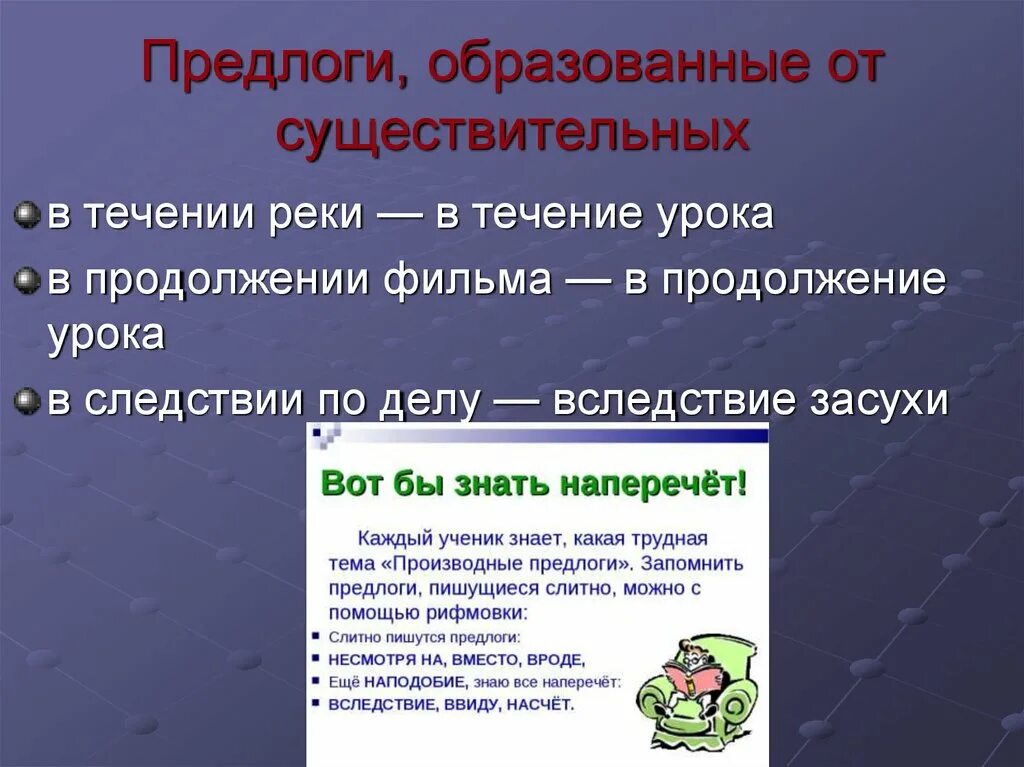 Предлоги, образованные от существительных

в течении реки — в течение урока

в продолжении фильма — в продолжение урока

в следствии по делу — вследствие засухи

Вот бы знать наперечёт!

Каждый ученик знает, какая трудная тема «Производные предлоги». Запомнить предлоги, пишущиеся слитно, можно с помощью рифмовки:

Слитно пишутся предлоги:

НЕСМОТРЯ НА, ВМЕСТО, ВРОДЕ,

Ещё НАПОДОБИЕ, знаю все наперечёт:

ВСЛЕДСТВИЕ, ВВИДУ, НАСЧЁТ.